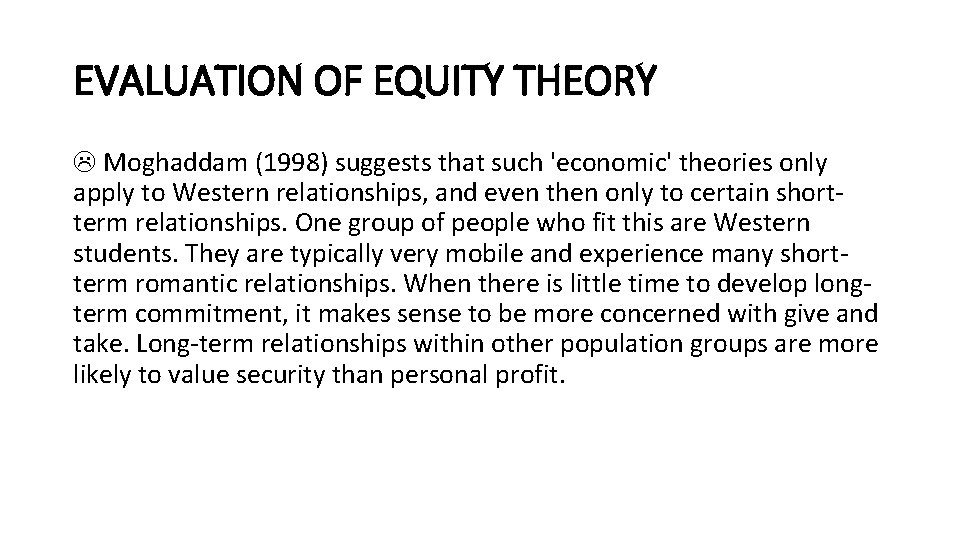 EVALUATION OF EQUITY THEORY

☹ Moghaddam (1998) suggests that such 'economic' theories only apply to Western relationships, and even then only to certain short-term relationships. One group of people who fit this are Western students. They are typically very mobile and experience many short-term romantic relationships. When there is little time to develop long-term commitment, it makes sense to be more concerned with give and take. Long-term relationships within other population groups are more likely to value security than personal profit.